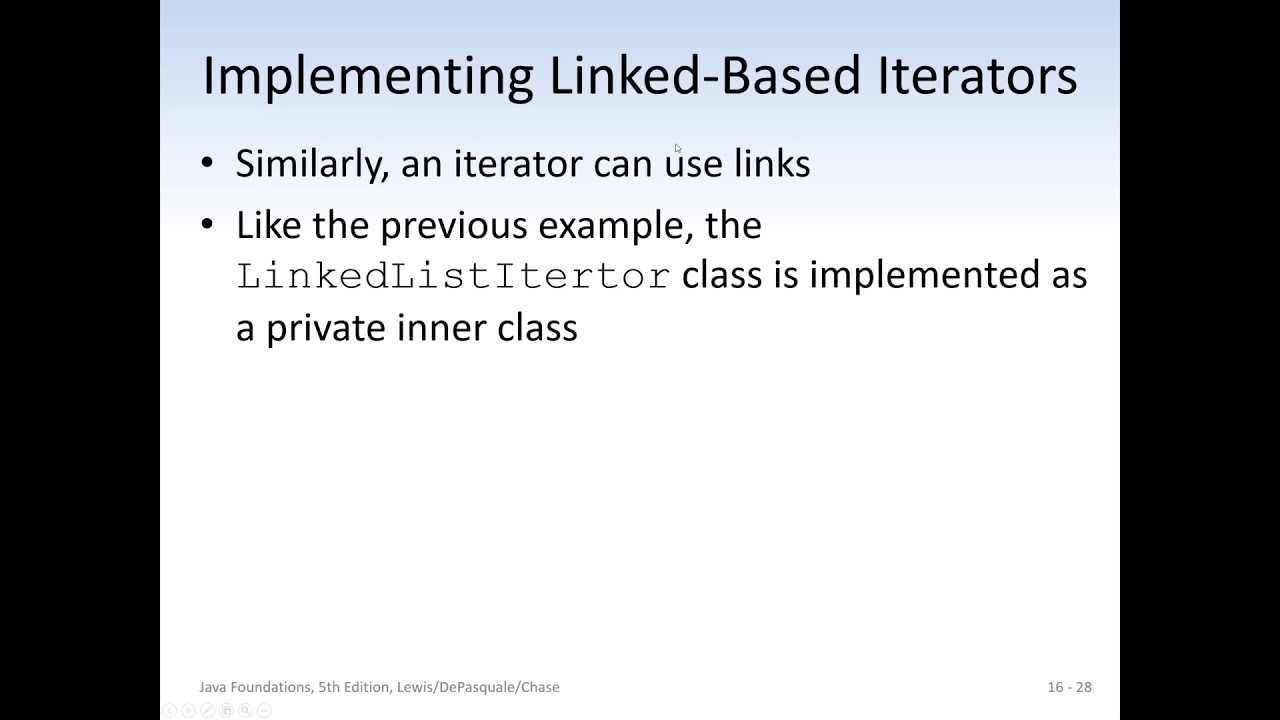 Implementing Linked-Based Iterators

• Similarly, an iterator can use links

• Like the previous example, the LinkedListItertor class is implemented as a private inner class

Java Foundations, 5th Edition, Lewis/DePasquale/Chase

16 - 28